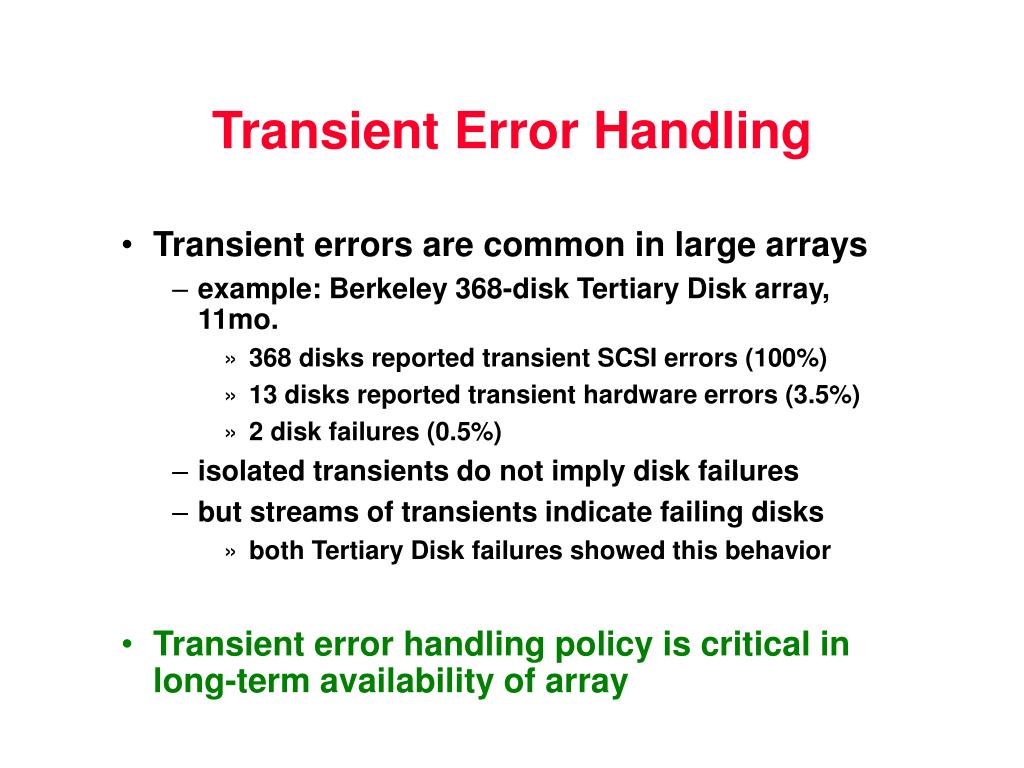 Transient Error Handling

• Transient errors are common in large arrays
– example: Berkeley 368-disk Tertiary Disk array, 11mo.
» 368 disks reported transient SCSI errors (100%)
» 13 disks reported transient hardware errors (3.5%)
» 2 disk failures (0.5%)
– isolated transients do not imply disk failures
– but streams of transients indicate failing disks
» both Tertiary Disk failures showed this behavior

• Transient error handling policy is critical in long-term availability of array